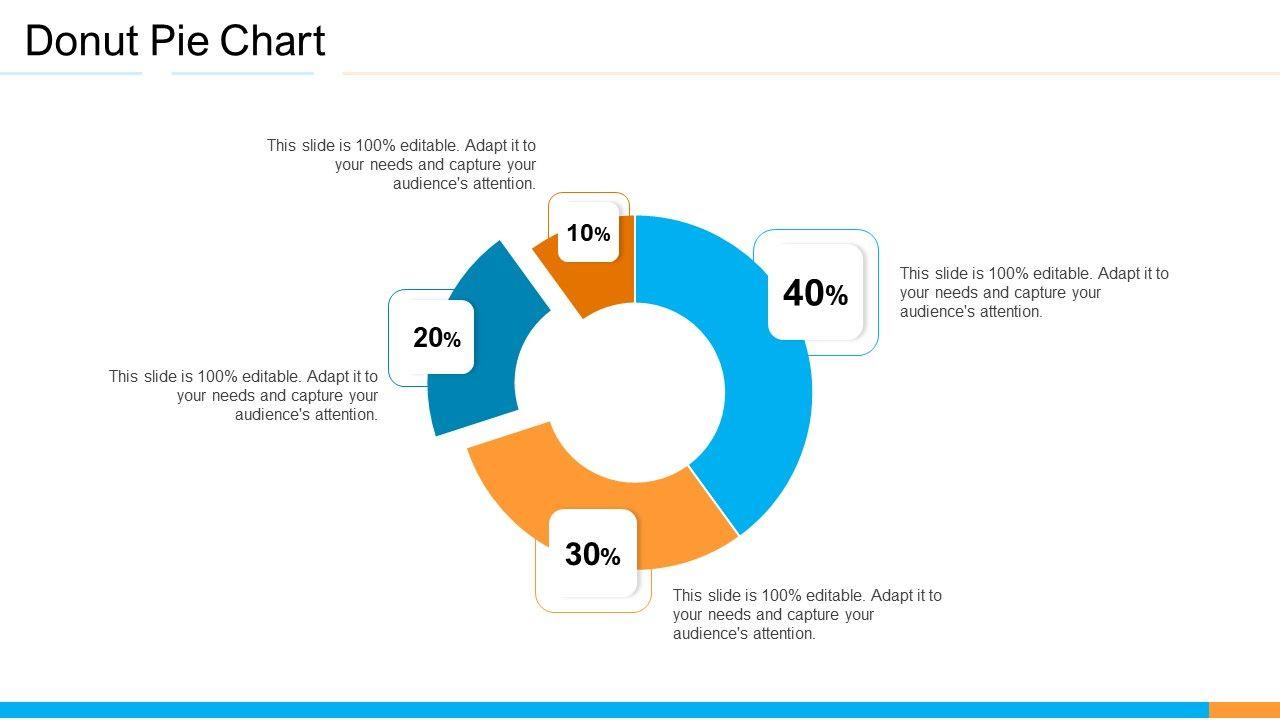 Donut Pie Chart

This slide is 100% editable. Adapt it to your needs and capture your audience's attention.

10%

40%

This slide is 100% editable. Adapt it to your needs and capture your audience's attention.

20%

This slide is 100% editable. Adapt it to your needs and capture your audience's attention.

30%

This slide is 100% editable. Adapt it to your needs and capture your audience's attention.